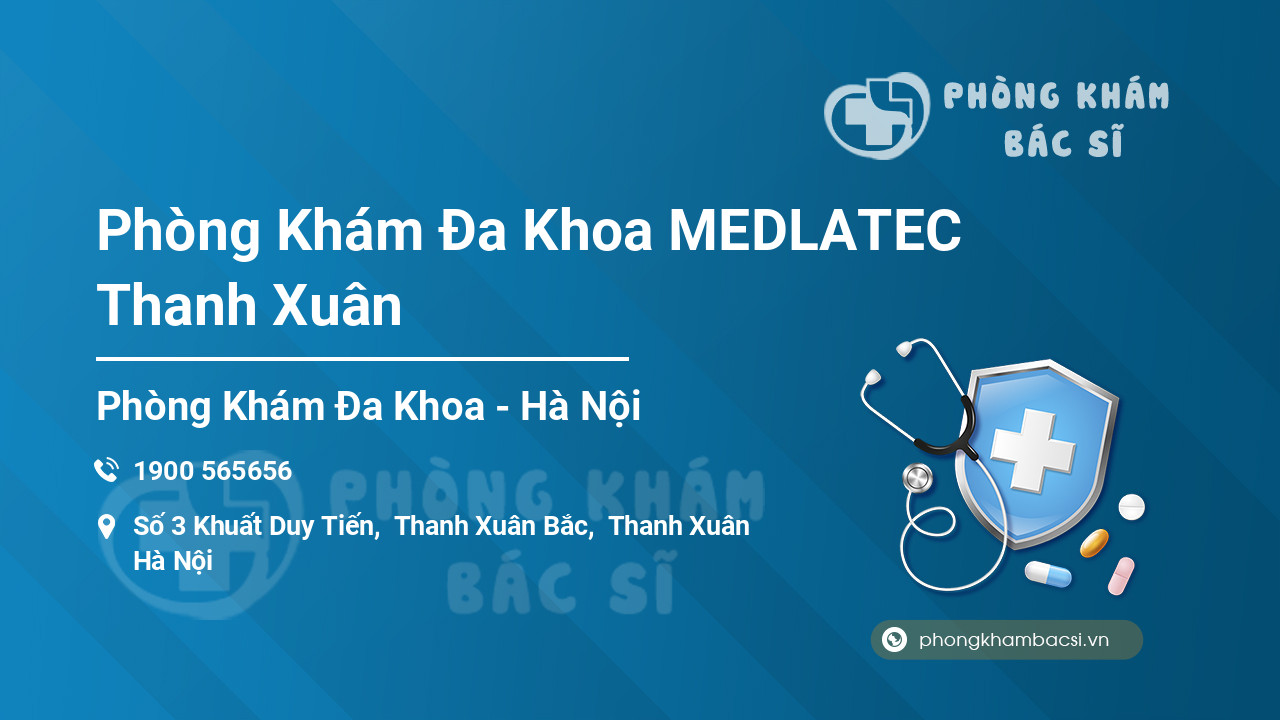 PHÒNG KHÁM
BÁC SĨ

Phòng Khám Đa Khoa MEDLATEC Thanh Xuân

Phòng Khám Đa Khoa - Hà Nội

1900 565656

Số 3 Khuất Duy Tiến, Thanh Xuân Bắc, Thanh Xuân Hà Nội

PHÒNG KHÁM
BÁC SĨ

phongkhambacsi.vn